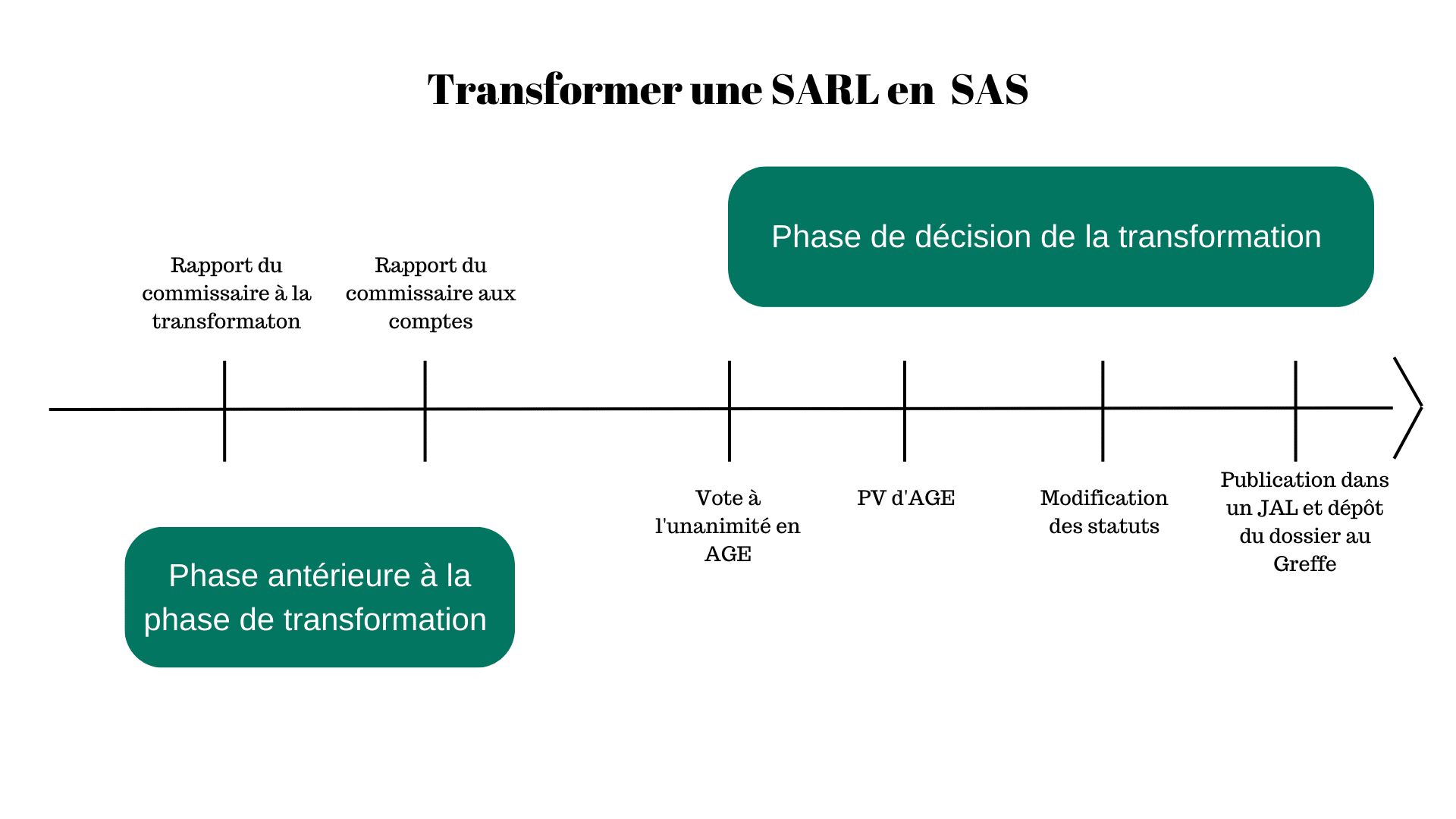 Transformer une SARL en SAS

Phase de décision de la transformation

Rapport du commissaire à la transformaton

Rapport du commissaire aux comptes

Vote à l'unanimité en AGE

PV d'AGE

Modification des statuts

Publication dans un JAL et dépôt du dossier au Greffe

Phase antérieure à la phase de transformation